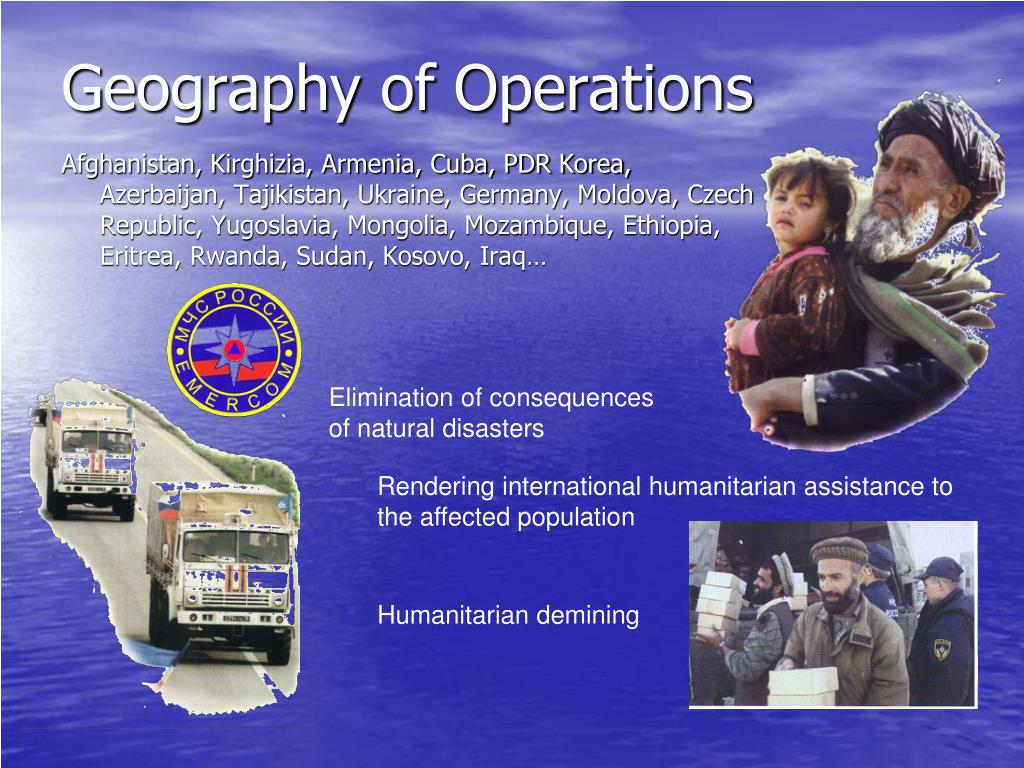 Geography of Operations

Afghanistan, Kirghizia, Armenia, Cuba, PDR Korea, Azerbaijan, Tajikistan, Ukraine, Germany, Moldova, Czech Republic, Yugoslavia, Mongolia, Mozambique, Ethiopia, Eritrea, Rwanda, Sudan, Kosovo, Iraq…

МЧС РОССИИ
EMERCOM

Elimination of consequences of natural disasters

Rendering international humanitarian assistance to the affected population

Humanitarian demining